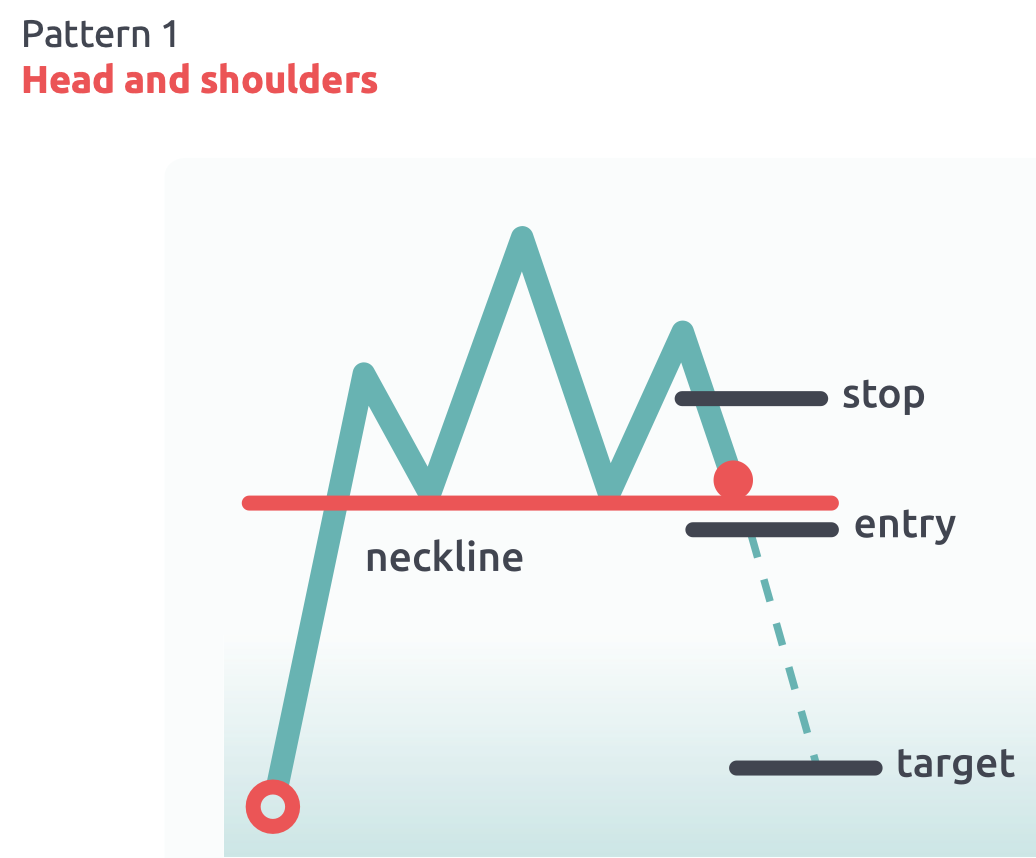 Pattern 1
Head and shoulders

stop

entry

neckline

target